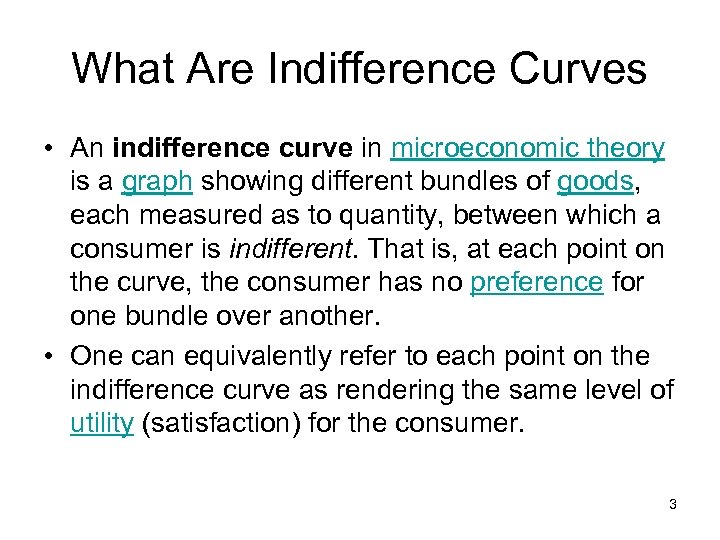 What Are Indifference Curves

• An indifference curve in microeconomic theory is a graph showing different bundles of goods, each measured as to quantity, between which a consumer is indifferent. That is, at each point on the curve, the consumer has no preference for one bundle over another.

• One can equivalently refer to each point on the indifference curve as rendering the same level of utility (satisfaction) for the consumer.

3